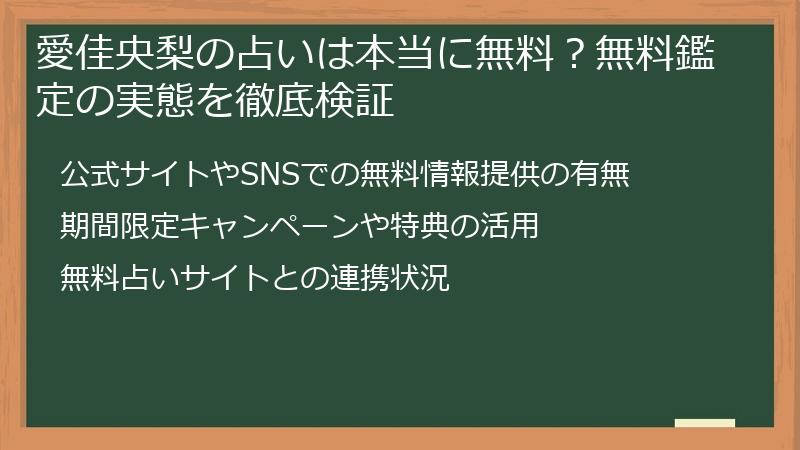 愛佳央梨の占いは本当に無料？無料鑑定の実態を徹底検証

公式サイトやSNSでの無料情報提供の有無

期間限定キャンペーンや特典の活用

無料占いサイトとの連携状況